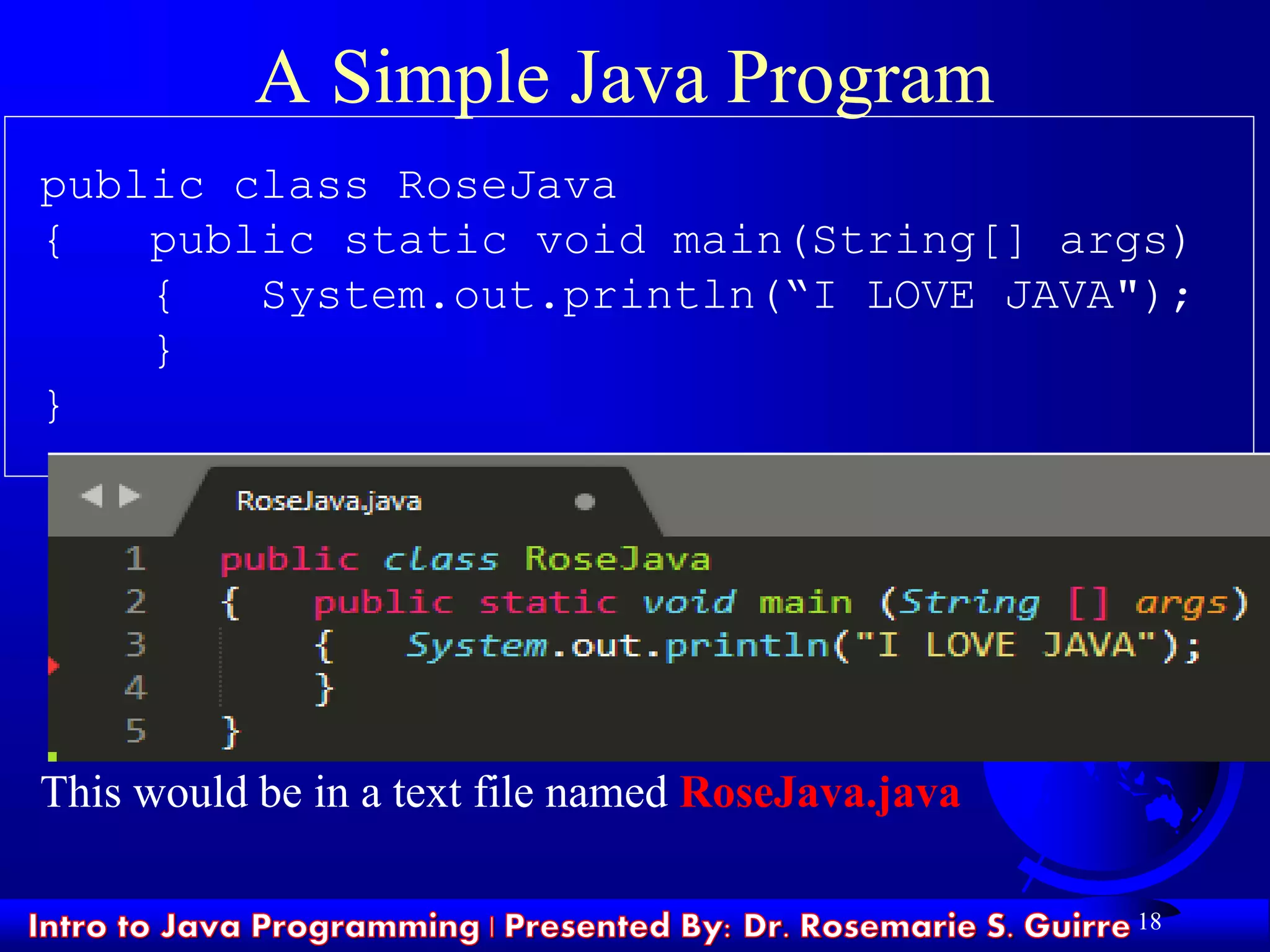 A Simple Java Program

public class RoseJava
{    public static void main(String[] args)
     {    System.out.println(“I LOVE JAVA");
     }
}

RoseJava.java

1 public class RoseJava
2 {    public static void main (String [] args)
3      {    System.out.println("I LOVE JAVA");
4      }
5 }

This would be in a text file named RoseJava.java

Intro to Java Programming | Presented By: Dr. Rosemarie S. Guirre 18